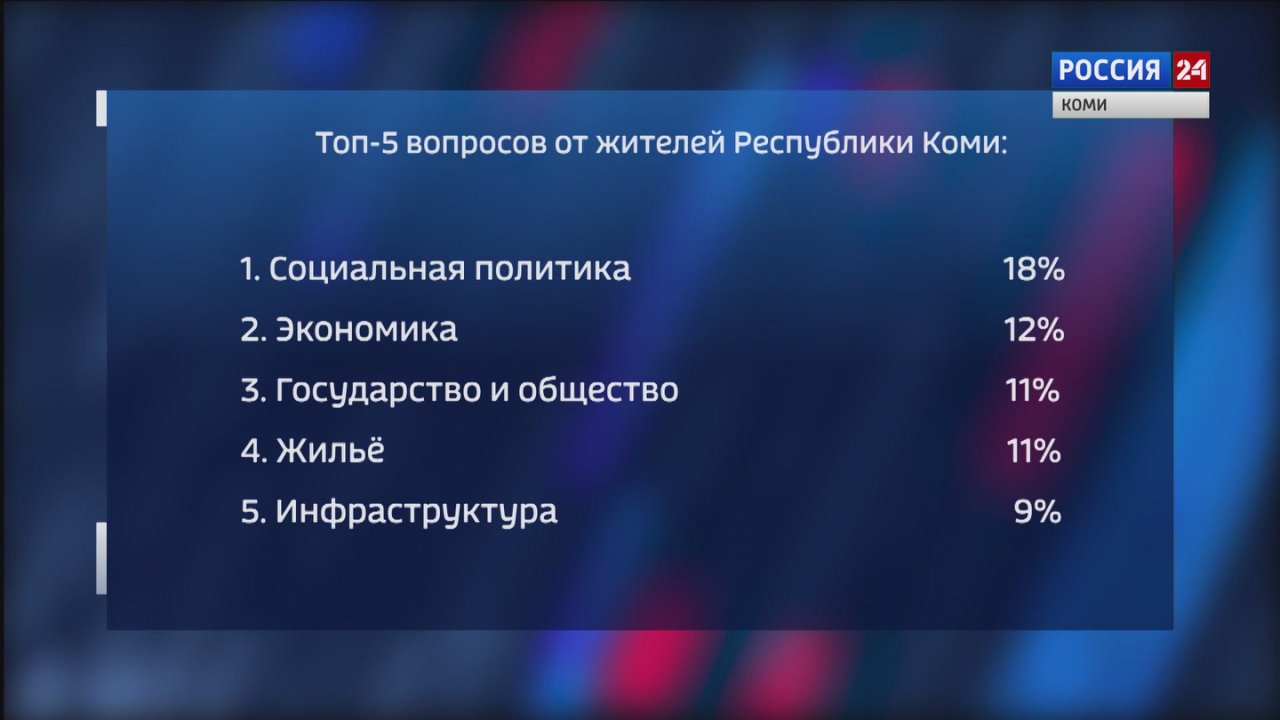 РОССИЯ 24
КОМИ

Топ-5 вопросов от жителей Республики Коми:

1. Социальная политика 18%
2. Экономика 12%
3. Государство и общество 11%
4. Жильё 11%
5. Инфраструктура 9%